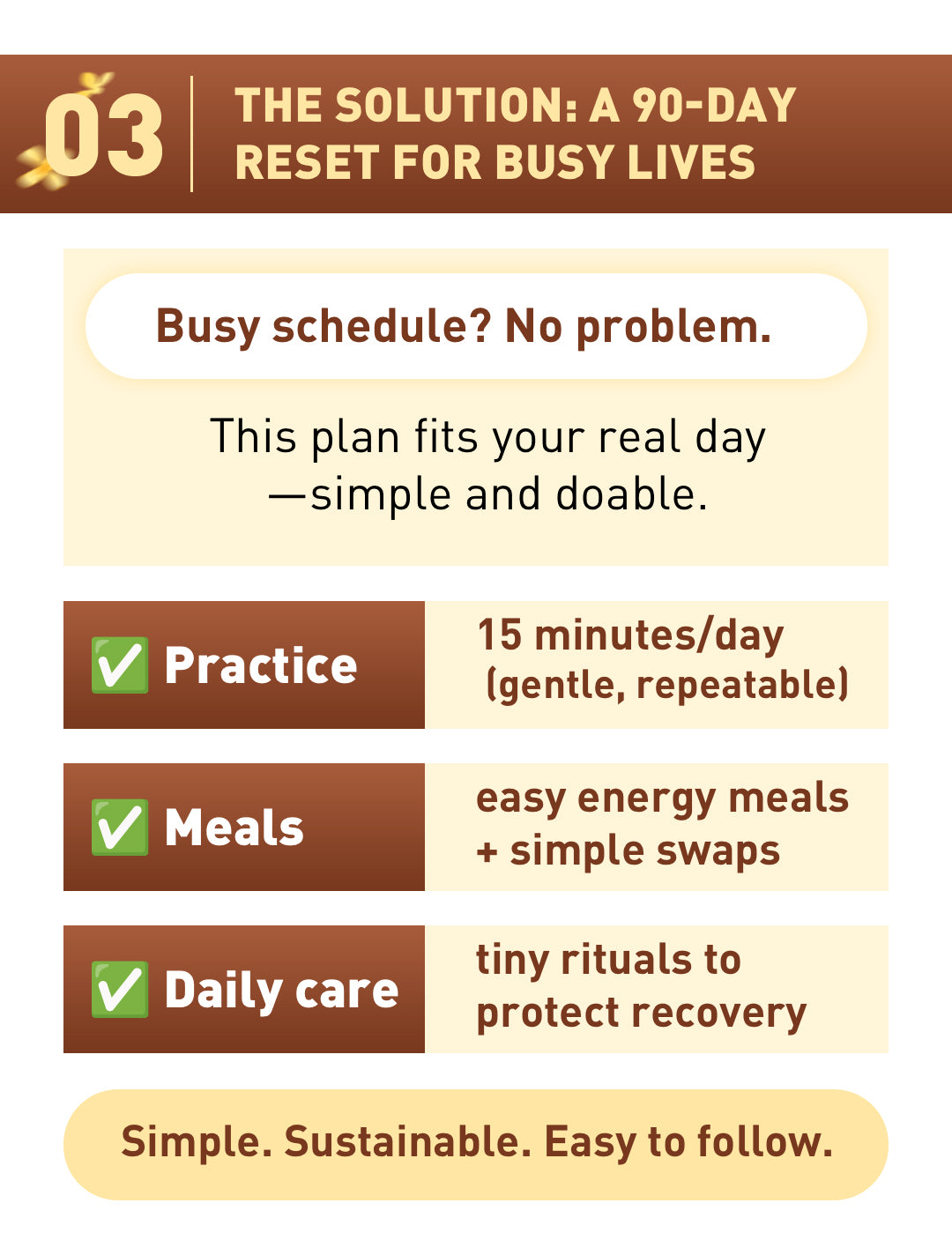 03 THE SOLUTION: A 90-DAY RESET FOR BUSY LIVES

Busy schedule? No problem.

This plan fits your real day —simple and doable.

| ✅ Practice | 15 minutes/day (gentle, repeatable) |
|---|---|
| ✅ Meals | easy energy meals + simple swaps |
| ✅ Daily care | tiny rituals to protect recovery |

Simple. Sustainable. Easy to follow.